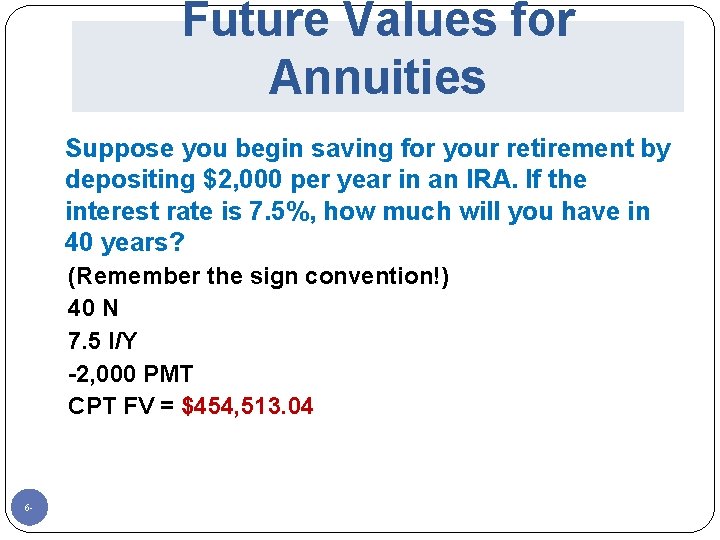 Future Values for Annuities

Suppose you begin saving for your retirement by depositing \$2,000 per year in an IRA. If the interest rate is 7.5%, how much will you have in 40 years?

(Remember the sign convention!)

40 N

7.5 I/Y

-2,000 PMT

CPT FV = \$454,513.04

6-